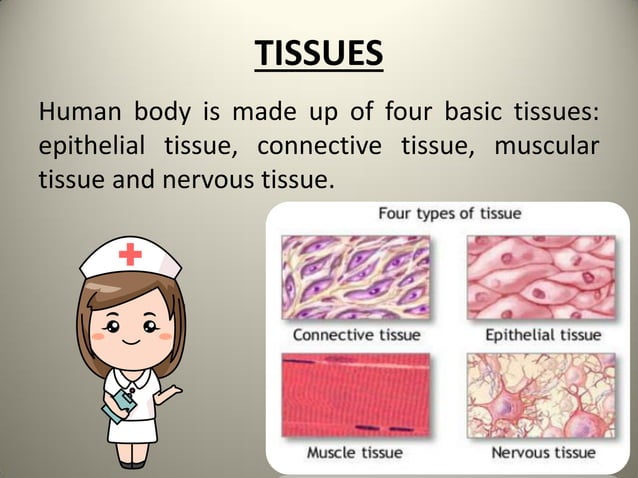 TISSUES

Human body is made up of four basic tissues: epithelial tissue, connective tissue, muscular tissue and nervous tissue.

Four types of tissue

Connective tissue

Epithelial tissue

Muscle tissue

Nervous tissue